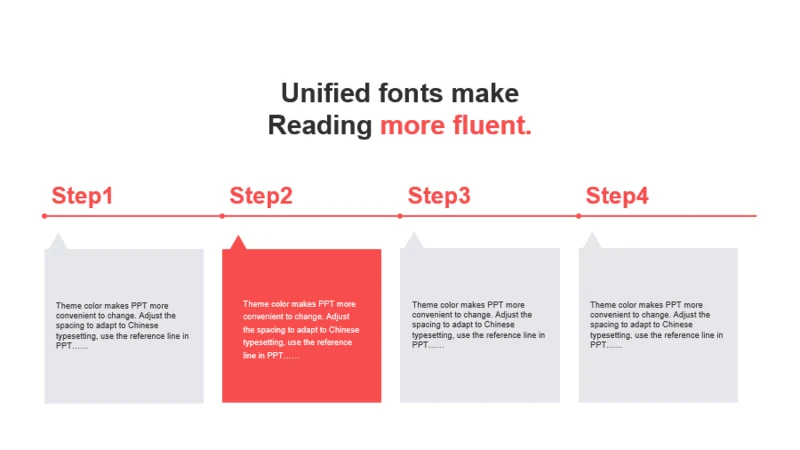 Unified fonts make
Reading more fluent.

Step1

Theme color makes PPT more convenient to change. Adjust the spacing to adapt to Chinese typesetting, use the reference line in PPT……

Step2

Theme color makes PPT more convenient to change. Adjust the spacing to adapt to Chinese typesetting, use the reference line in PPT……

Step3

Theme color makes PPT more convenient to change. Adjust the spacing to adapt to Chinese typesetting, use the reference line in PPT……

Step4

Theme color makes PPT more convenient to change. Adjust the spacing to adapt to Chinese typesetting, use the reference line in PPT……